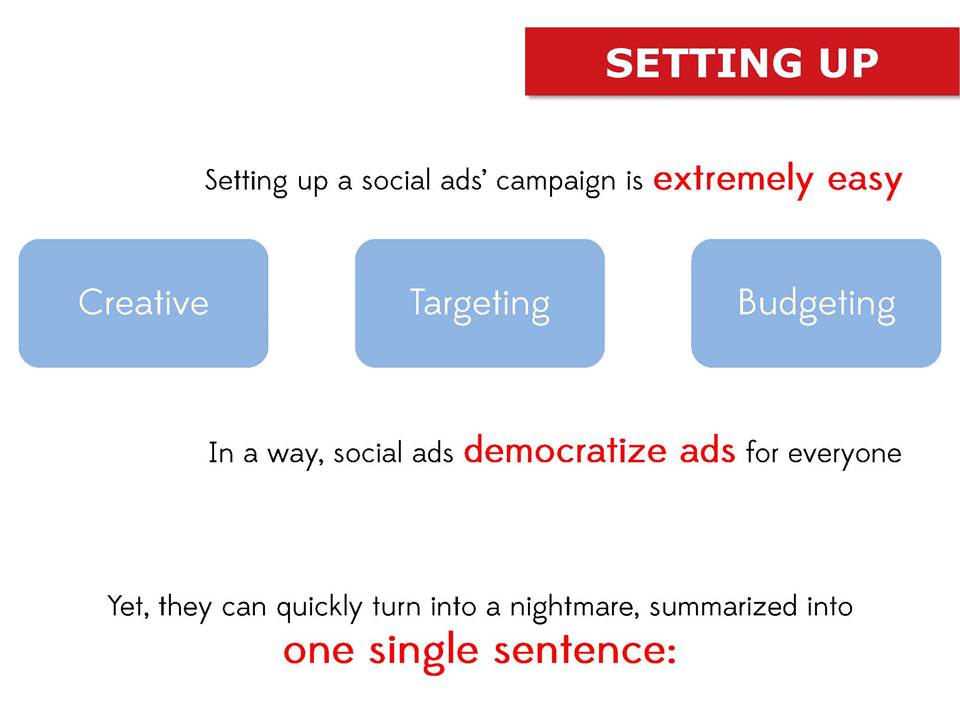 SETTING UP

Setting up a social ads' campaign is extremely easy

Creative

Targeting

Budgeting

In a way, social ads democratize ads for everyone

Yet, they can quickly turn into a nightmare, summarized into one single sentence: